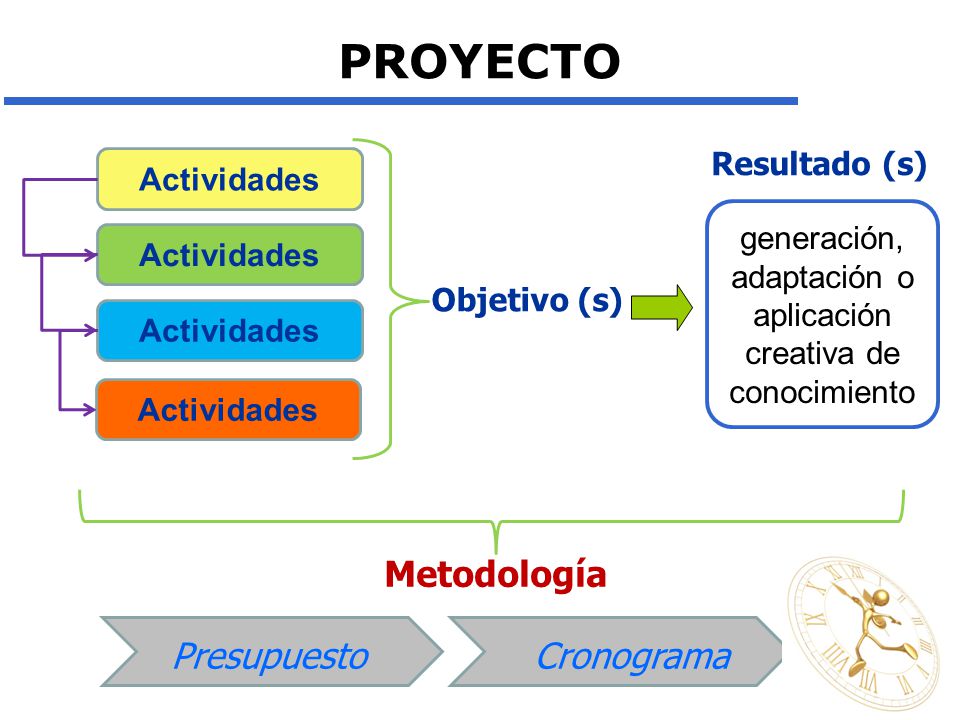 PROYECTO

Actividades
Actividades
Actividades
Actividades

Objetivo (s)

Resultado (s)

generación, adaptación o aplicación creativa de conocimiento

Metodología

Presupuesto
Cronograma